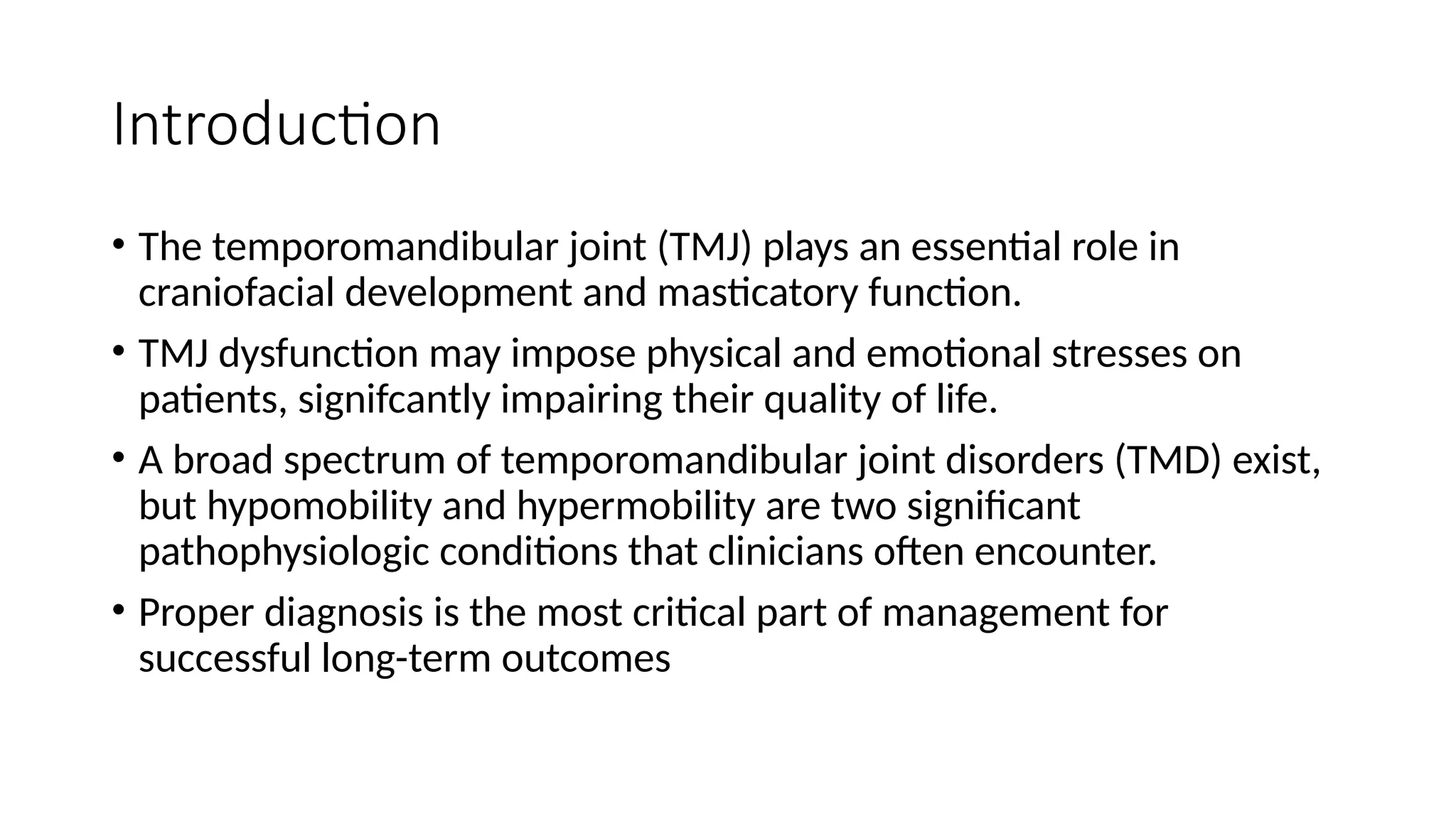 Introduction

• The temporomandibular joint (TMJ) plays an essential role in craniofacial development and masticatory function.

• TMJ dysfunction may impose physical and emotional stresses on patients, signifcantly impairing their quality of life.

• A broad spectrum of temporomandibular joint disorders (TMD) exist, but hypomobility and hypermobility are two significant pathophysiologic conditions that clinicians often encounter.

• Proper diagnosis is the most critical part of management for successful long-term outcomes